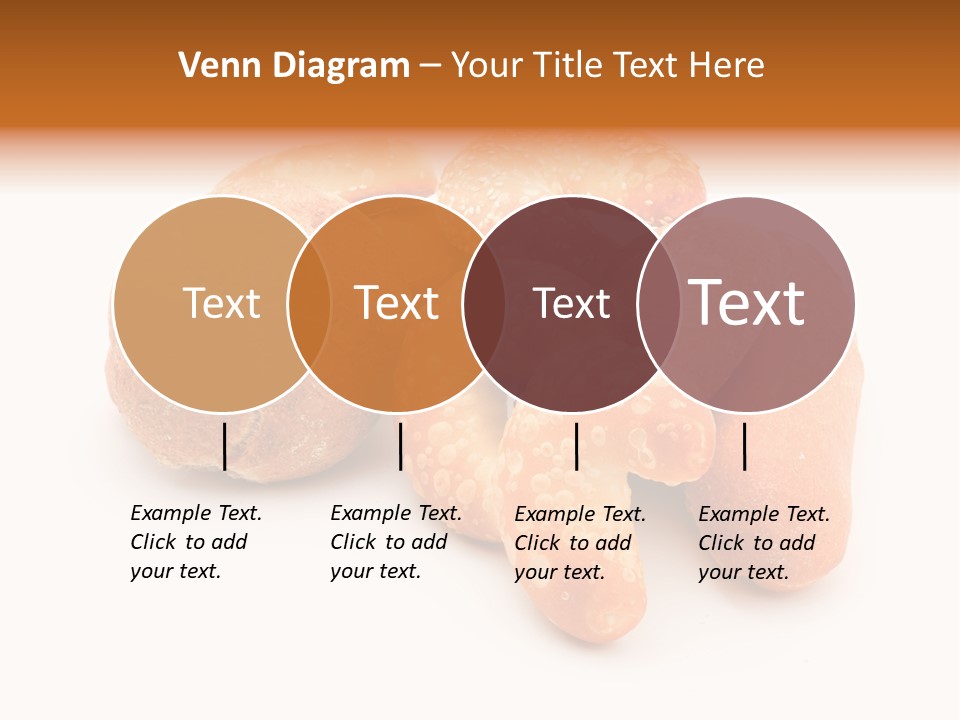 Venn Diagram – Your Title Text Here

Text

Text

Text

Text

Example Text. Click to add your text.

Example Text. Click to add your text.

Example Text. Click to add your text.

Example Text. Click to add your text.